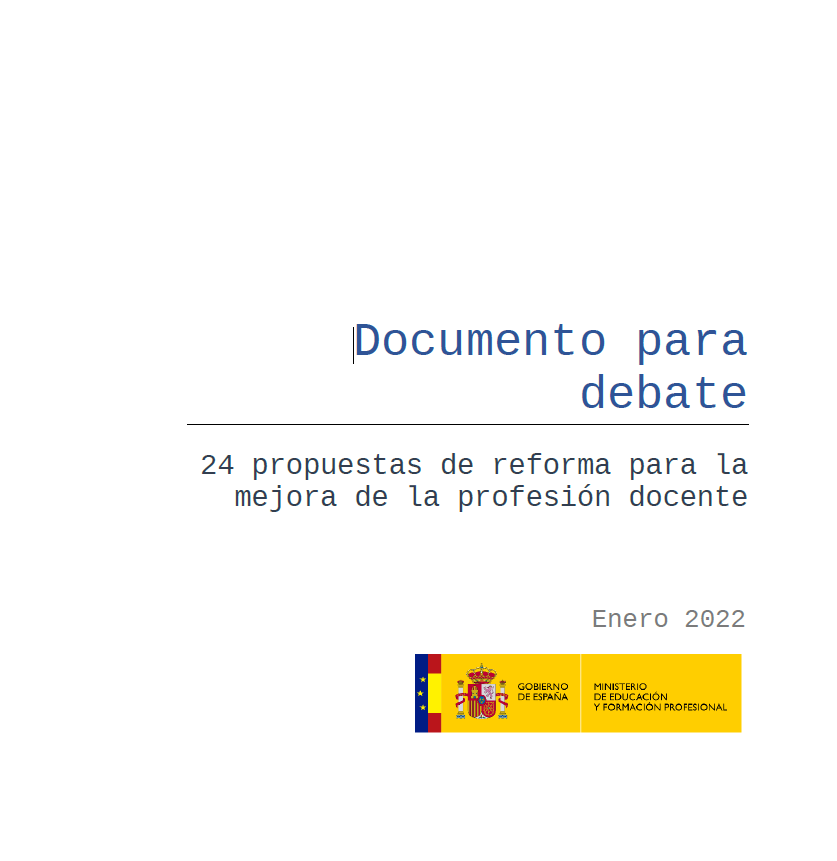 Documento para debate

24 propuestas de reforma para la mejora de la profesión docente

Enero 2022

GOBIERNO DE ESPAÑA

MINISTERIO DE EDUCACIÓN Y FORMACIÓN PROFESIONAL